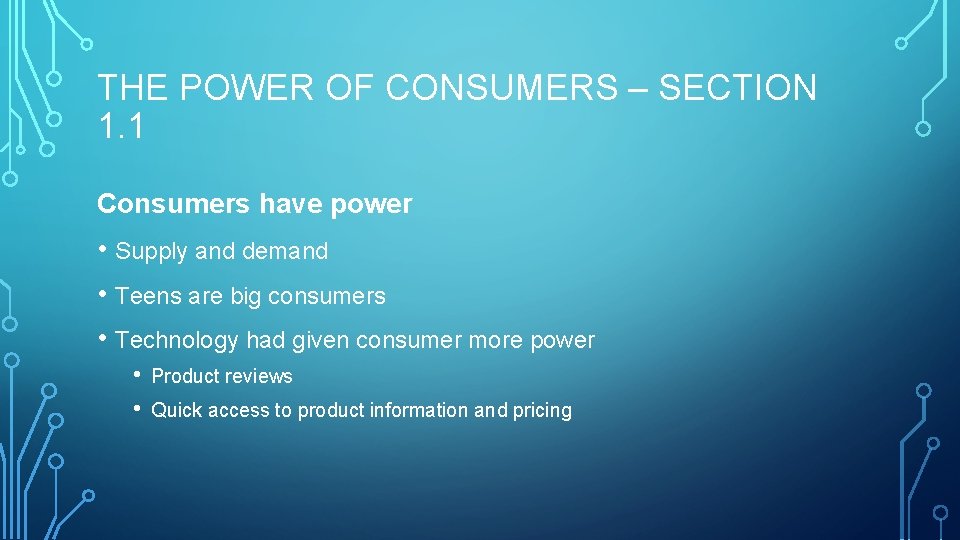 THE POWER OF CONSUMERS – SECTION 1.1

Consumers have power

• Supply and demand
• Teens are big consumers
• Technology had given consumer more power
  • Product reviews
  • Quick access to product information and pricing